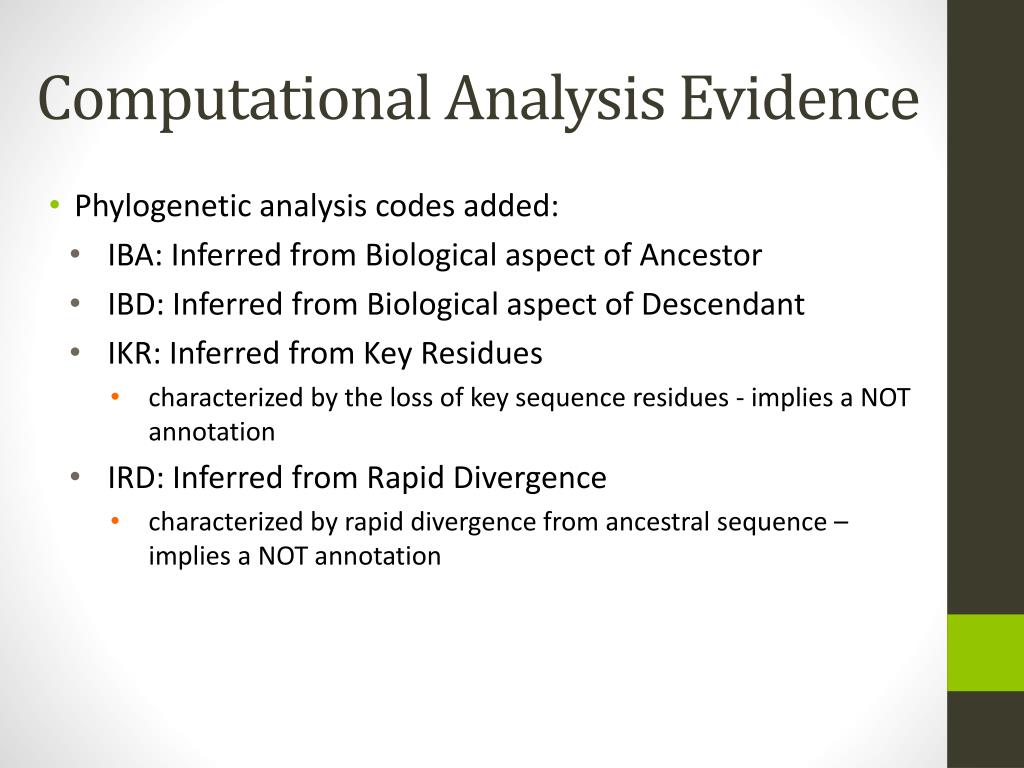 Computational Analysis Evidence

• Phylogenetic analysis codes added:
• IBA: Inferred from Biological aspect of Ancestor
• IBD: Inferred from Biological aspect of Descendant
• IKR: Inferred from Key Residues
• characterized by the loss of key sequence residues - implies a NOT annotation
• IRD: Inferred from Rapid Divergence
• characterized by rapid divergence from ancestral sequence – implies a NOT annotation